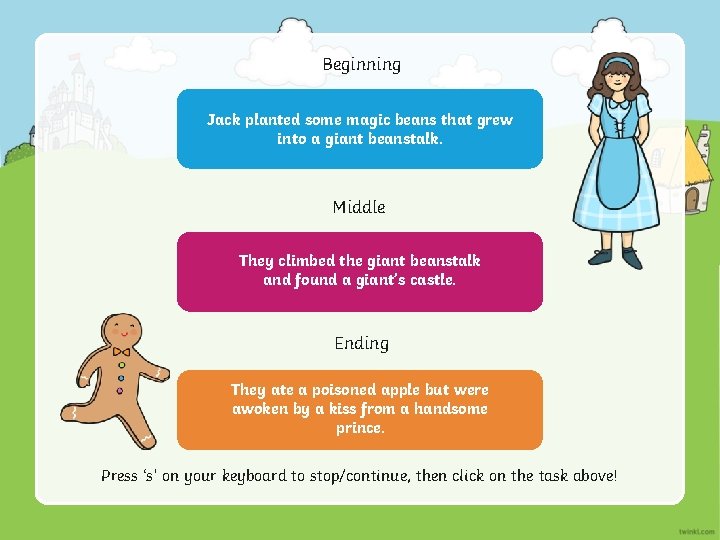 Beginning

Jack planted some magic beans that grew into a giant beanstalk.

Middle

They climbed the giant beanstalk and found a giant's castle.

Ending

They ate a poisoned apple but were awoken by a kiss from a handsome prince.

Press 's' on your keyboard to stop/continue, then click on the task above!

twinkl.com